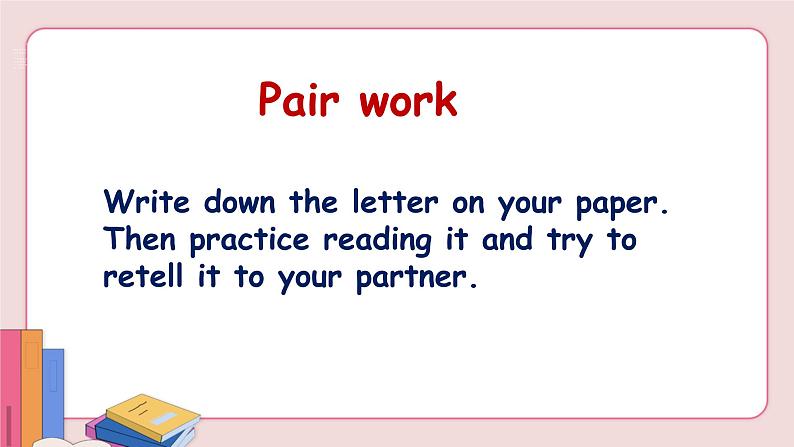 Pair work

Write down the letter on your paper. Then practice reading it and try to retell it to your partner.